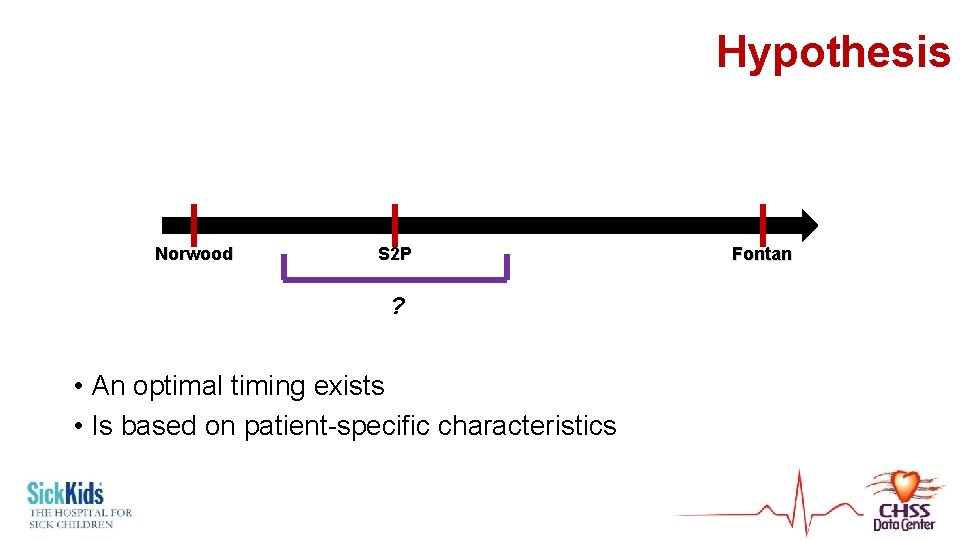 Hypothesis

Norwood

S2P

Fontan

?

• An optimal timing exists
• Is based on patient-specific characteristics

SickKids
THE HOSPITAL FOR SICK CHILDREN

CHSS Data Center